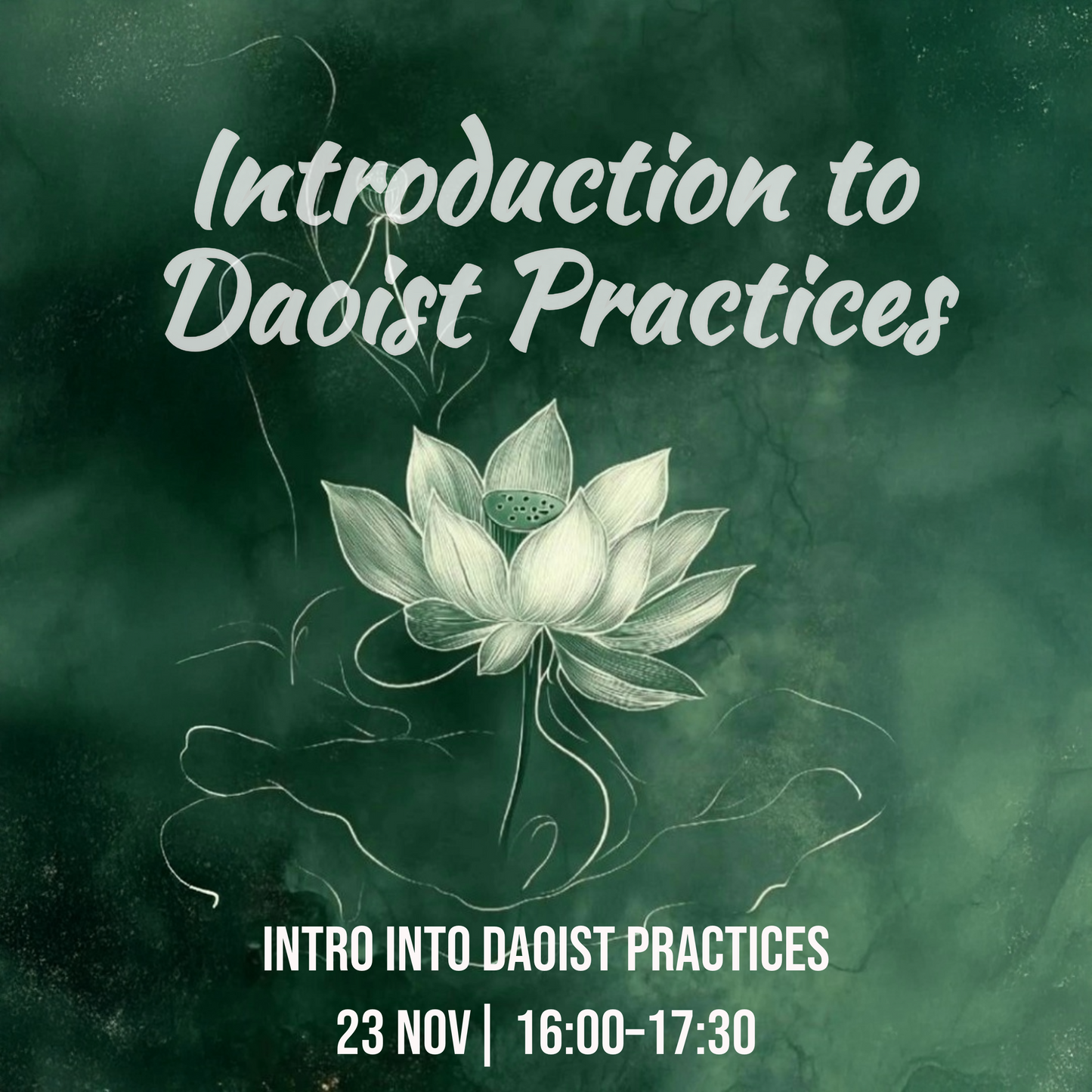 Introduction to Daoist Practices

INTRO INTO DAOIST PRACTICES

23 NOV | 16:00-17:30